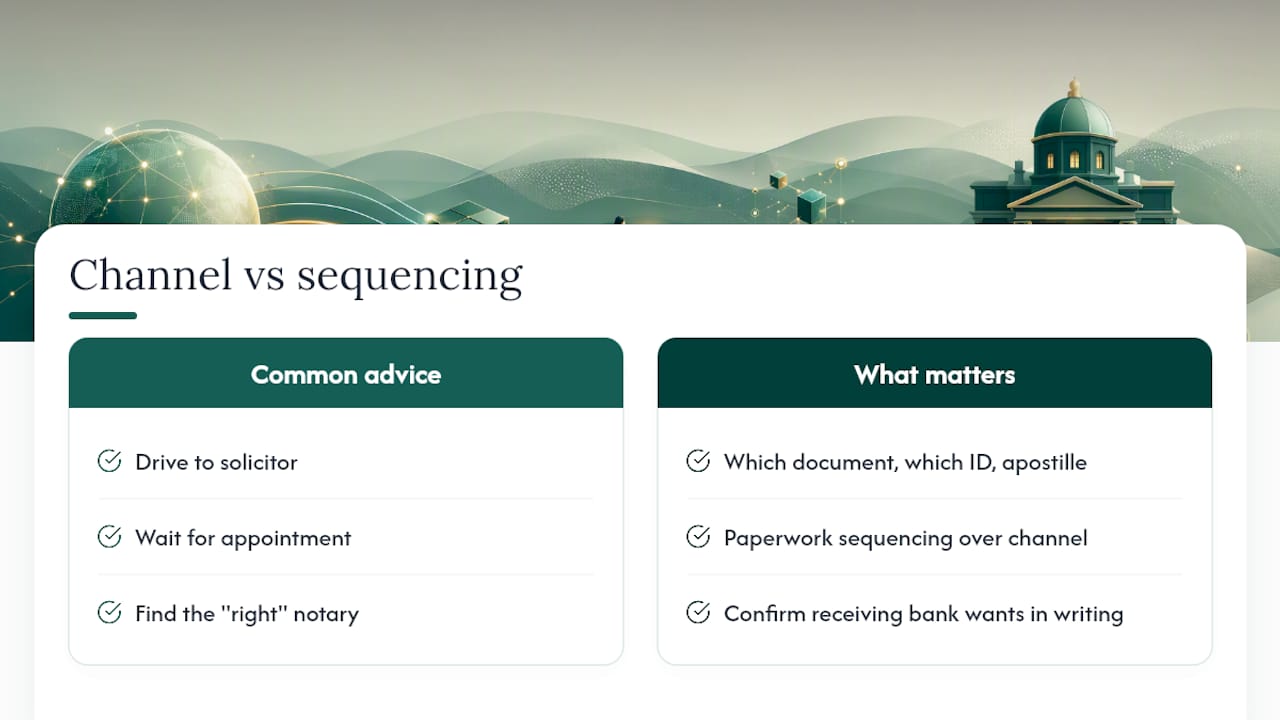 Channel vs sequencing

Common advice

Drive to solicitor

Wait for appointment

Find the "right" notary

What matters

Which document, which ID, apostille

Paperwork sequencing over channel

Confirm receiving bank wants in writing